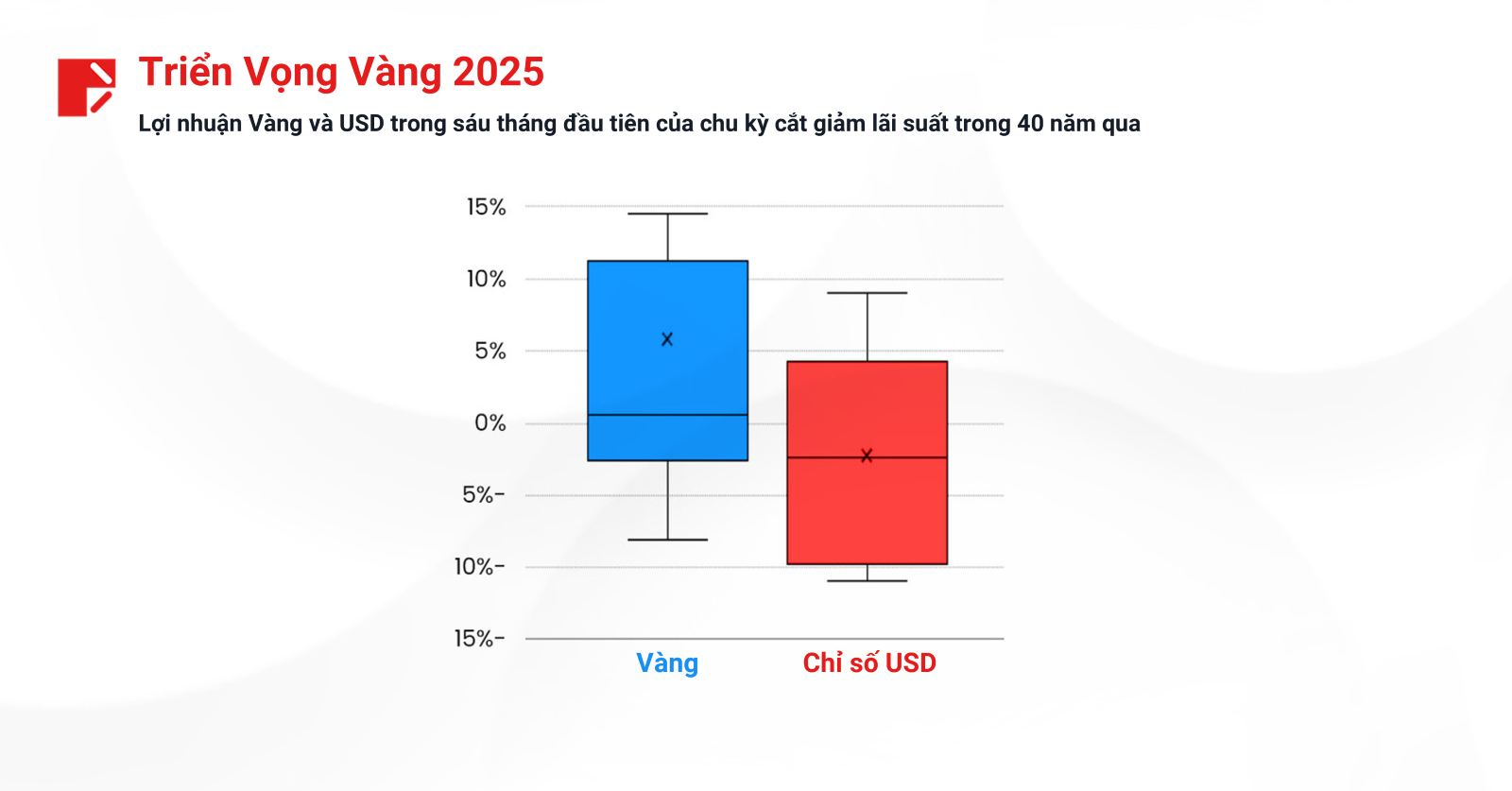 Triển Vọng Vàng 2025

Lợi nhuận Vàng và USD trong sáu tháng đầu tiên của chu kỳ cắt giảm lãi suất trong 40 năm qua

15%
10%
5%
0%
5%-
10%-
15%-

Vàng
Chỉ số USD